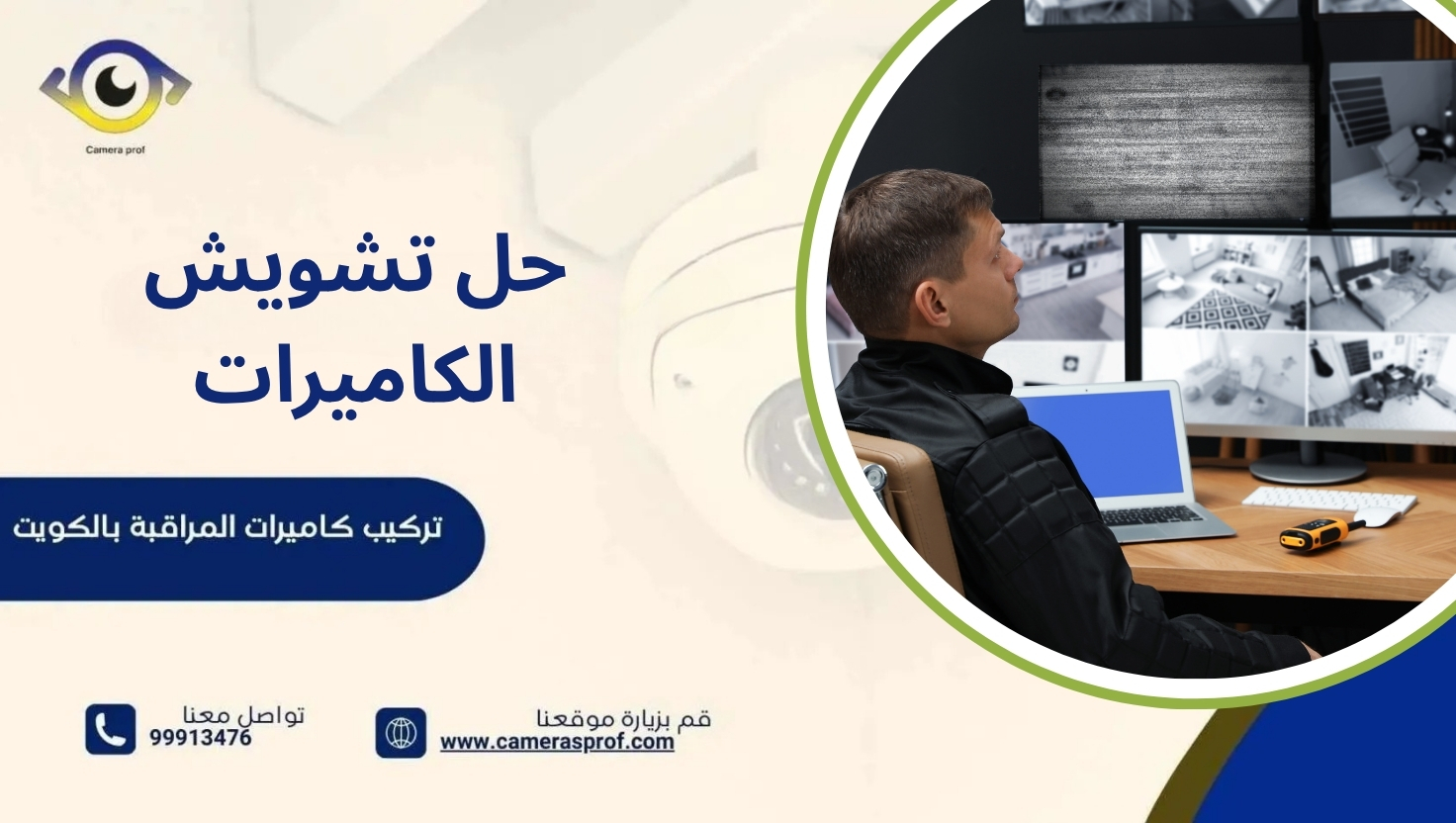 Camera prof

حل تشويش الكاميرات

تركيب كاميرات المراقبة بالكويت

تواصل معنا
99913476

قم بزيارة موقعنا
www.camerasprof.com